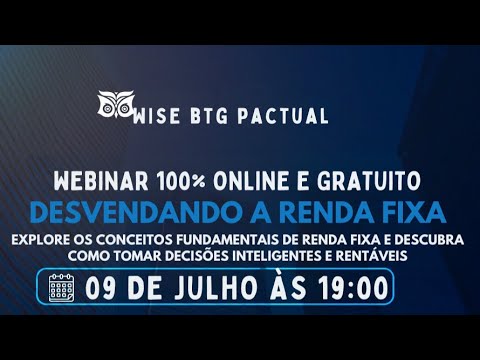 WISE BTG PACTUAL

WEBINAR 100% ONLINE E GRATUITO
DESVENDANDO A RENDA FIXA
EXPLORE OS CONCEITOS FUNDAMENTAIS DE RENDA FIXA E DESCUBRA COMO TOMAR DECISÕES INTELIGENTES E RENTÁVEIS

09 DE JULHO ÀS 19:00